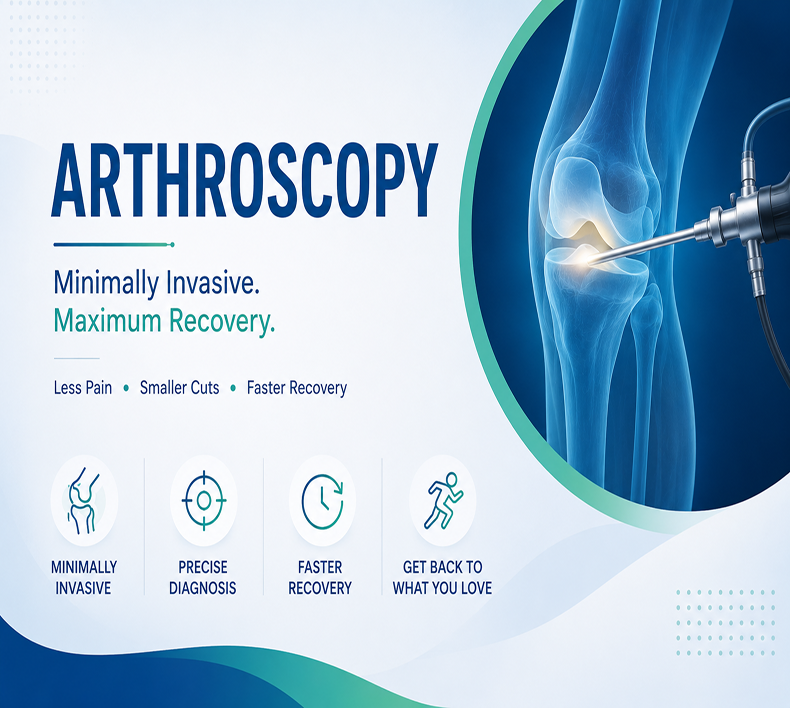 ARTHROSCOPY

Minimally Invasive.
Maximum Recovery.

Less Pain • Smaller Cuts • Faster Recovery

MINIMALLY INVASIVE

PRECISE DIAGNOSIS

FASTER RECOVERY

GET BACK TO WHAT YOU LOVE